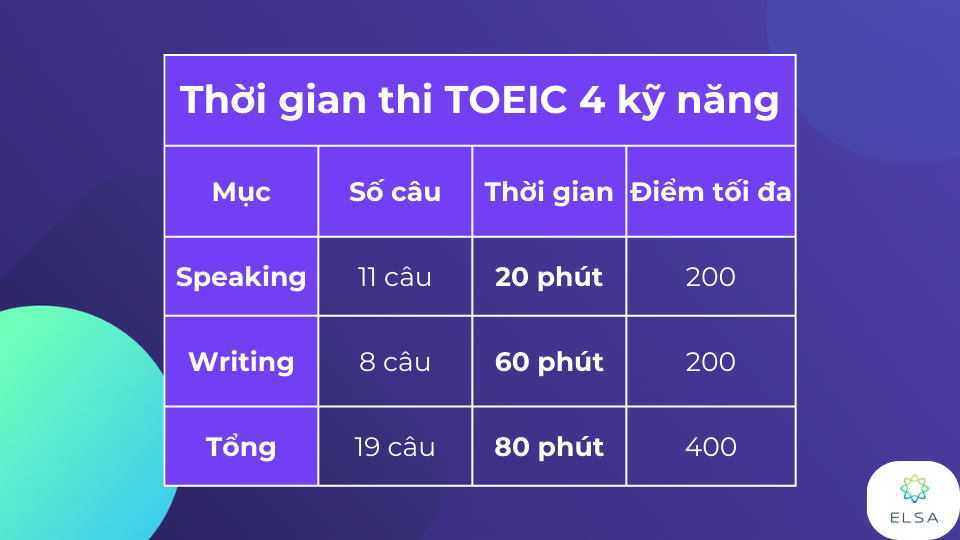 Thời gian thi TOEIC 4 kỹ năng

| Mục | Số câu | Thời gian | Điểm tối đa |
|---|---|---|---|
| Speaking | 11 câu | 20 phút | 200 |
| Writing | 8 câu | 60 phút | 200 |
| Tổng | 19 câu | 80 phút | 400 |

ELSA